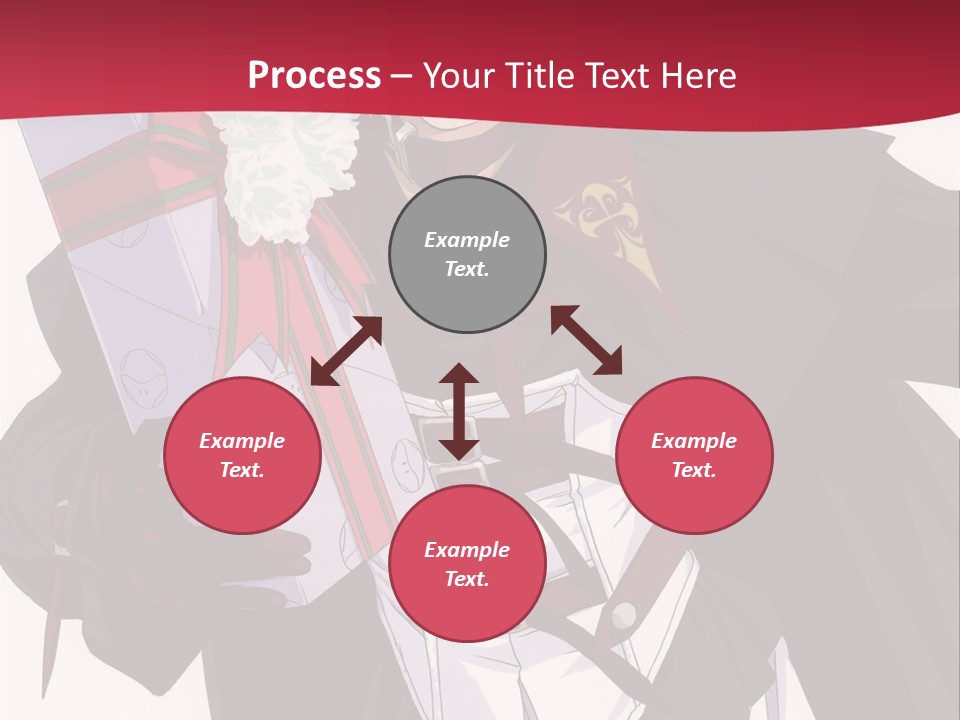 Process – Your Title Text Here

Example Text.

Example Text.

Example Text.

Example Text.